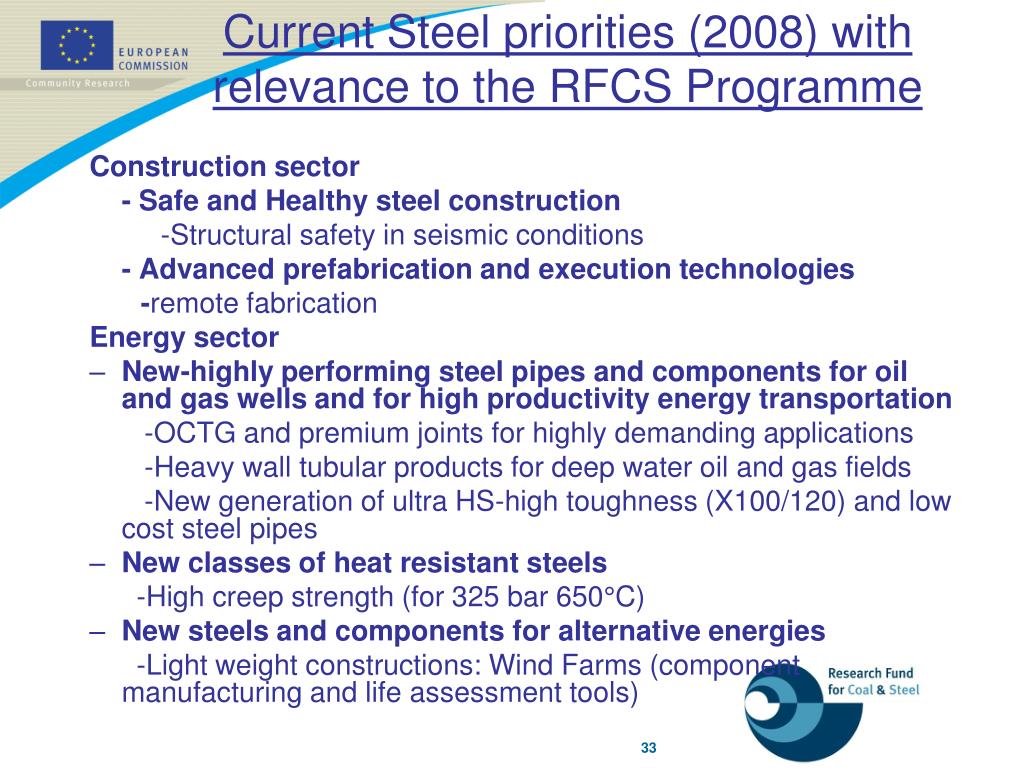 EUROPEAN COMMISSION
Community Research

Current Steel priorities (2008) with relevance to the RFCS Programme

Construction sector
- Safe and Healthy steel construction
-Structural safety in seismic conditions
- Advanced prefabrication and execution technologies
-remote fabrication
Energy sector
– New-highly performing steel pipes and components for oil and gas wells and for high productivity energy transportation
-OCTG and premium joints for highly demanding applications
-Heavy wall tubular products for deep water oil and gas fields
-New generation of ultra HS-high toughness (X100/120) and low cost steel pipes
– New classes of heat resistant steels
-High creep strength (for 325 bar 650°C)
– New steels and components for alternative energies
-Light weight constructions: Wind Farms (component manufacturing and life assessment tools)

Research Fund for Coal & Steel

33